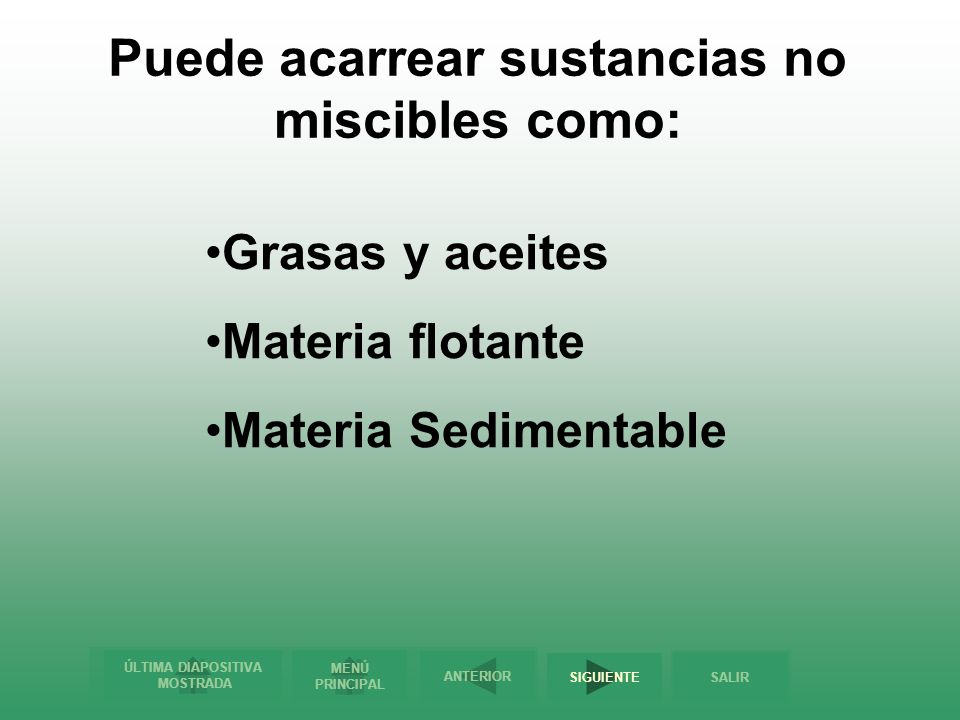 Puede acarrear sustancias no miscibles como:

•Grasas y aceites

•Materia flotante

•Materia Sedimentable

ÚLTIMA DIAPOSITIVA MOSTRADA

MENÚ PRINCIPAL

ANTERIOR

SIGUIENTE

SALIR